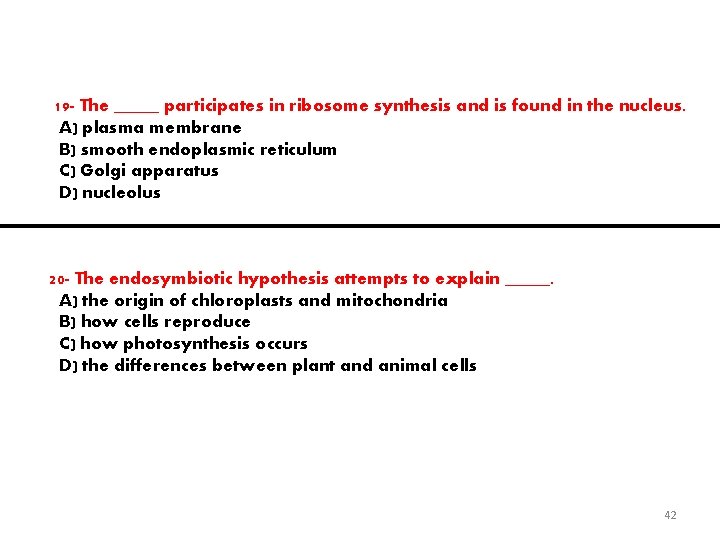 19- The _____ participates in ribosome synthesis and is found in the nucleus.
A) plasma membrane
B) smooth endoplasmic reticulum
C) Golgi apparatus
D) nucleolus

20- The endosymbiotic hypothesis attempts to explain _____.
A) the origin of chloroplasts and mitochondria
B) how cells reproduce
C) how photosynthesis occurs
D) the differences between plant and animal cells

42